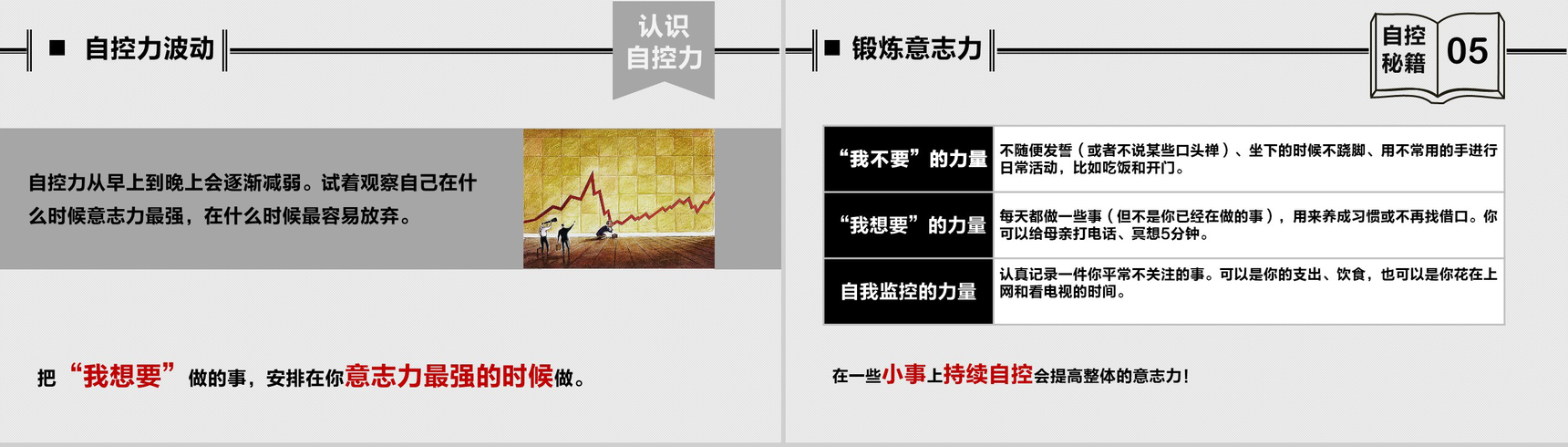 ■ 自控力波动

认识自控力

自控力从早上到晚上会逐渐减弱。试着观察自己在什么时候意志力最强，在什么时候最容易放弃。

把“我想要”做的事，安排在你意志力最强的时候做。

■ 锻炼意志力

自控秘籍 05

| “我不要”的力量 | 不随便发誓（或者不说某些口头禅）、坐下的时候不跷脚、用不常用的手进行日常活动，比如吃饭和开门。 |
|---|---|
| “我想要”的力量 | 每天都做一些事（但不是你已经在做的事），用来养成习惯或不再找借口。你可以给母亲打电话、冥想5分钟。 |
| 自我监控的力量 | 认真记录一件你平常不关注的事。可以是你的支出、饮食，也可以是你花在上网和看电视的时间。 |

在一些小事上持续自控会提高整体的意志力！